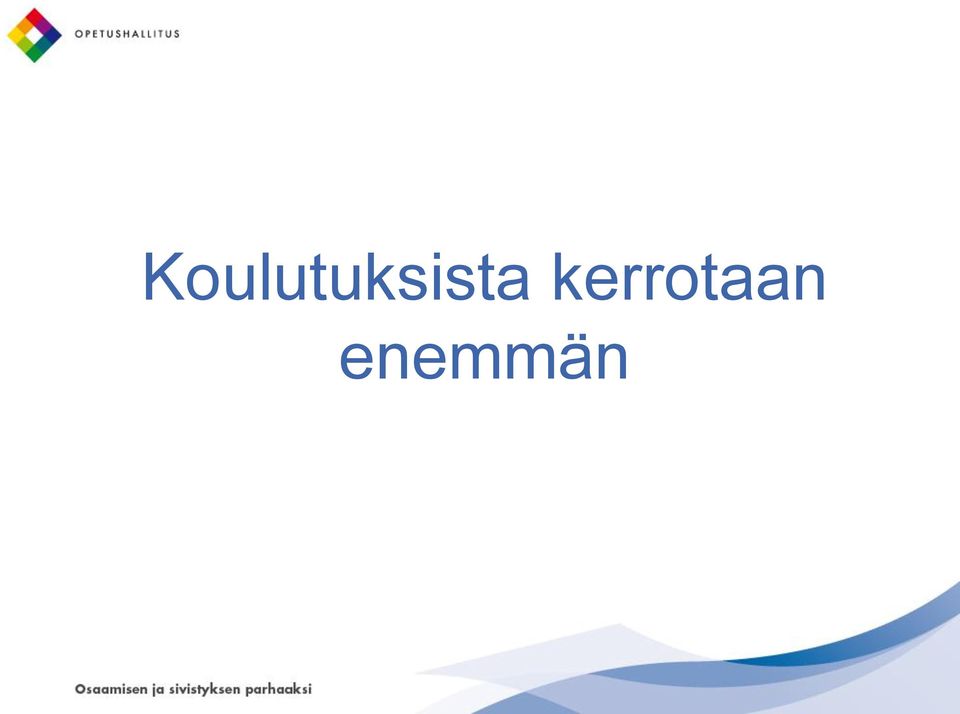 OPETUSHALLITUS

Koulutuksista kerrotaan enemmän

Osaamisen ja sivistyksen parhaaksi